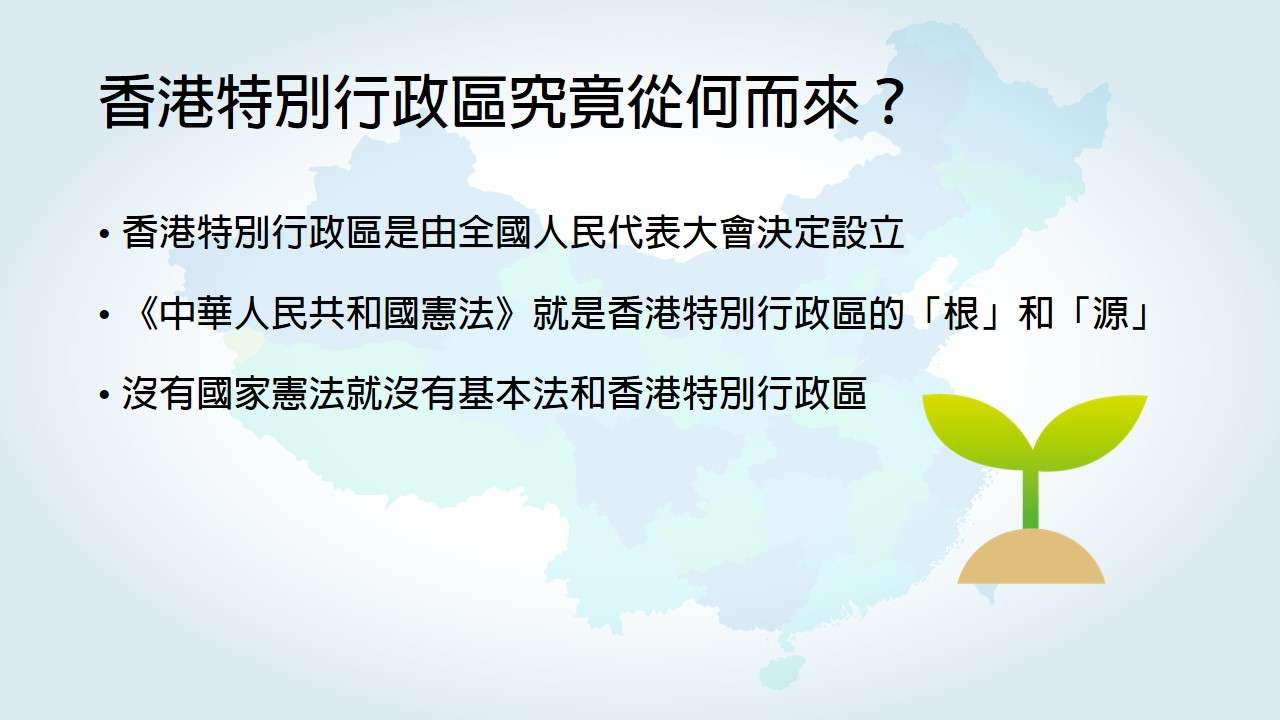 香港特別行政區究竟從何而來？

• 香港特別行政區是由全國人民代表大會決定設立

• 《中華人民共和國憲法》就是香港特別行政區的「根」和「源」

• 沒有國家憲法就沒有基本法和香港特別行政區